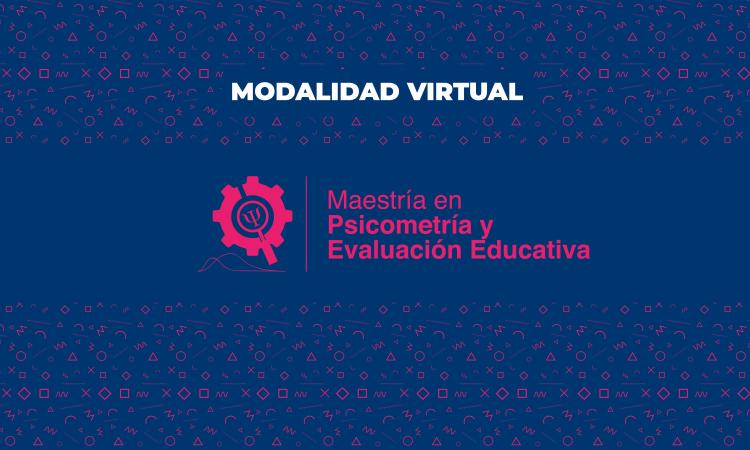 MODALIDAD VIRTUAL

Maestría en
Psicometría y
Evaluación Educativa